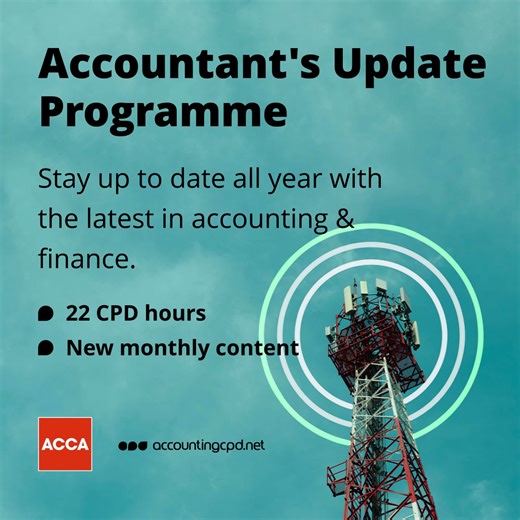 Accountant's Update Programme

Stay up to date all year with the latest in accounting & finance.

22 CPD hours
New monthly content

ACCA

accountingcpd.net